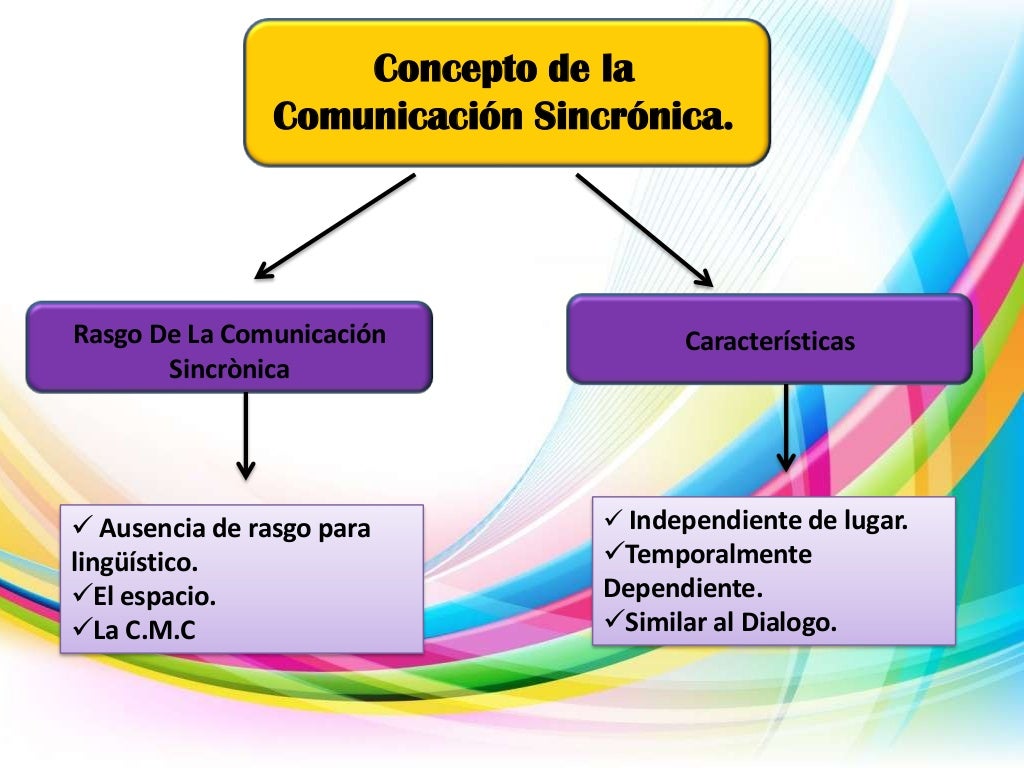 Concepto de la Comunicación Sincrónica.

Rasgo De La Comunicación Sincrònica

Características

✓ Ausencia de rasgo para lingüístico.
✓El espacio.
✓La C.M.C

✓ Independiente de lugar.
✓Temporalmente Dependiente.
✓Similar al Dialogo.